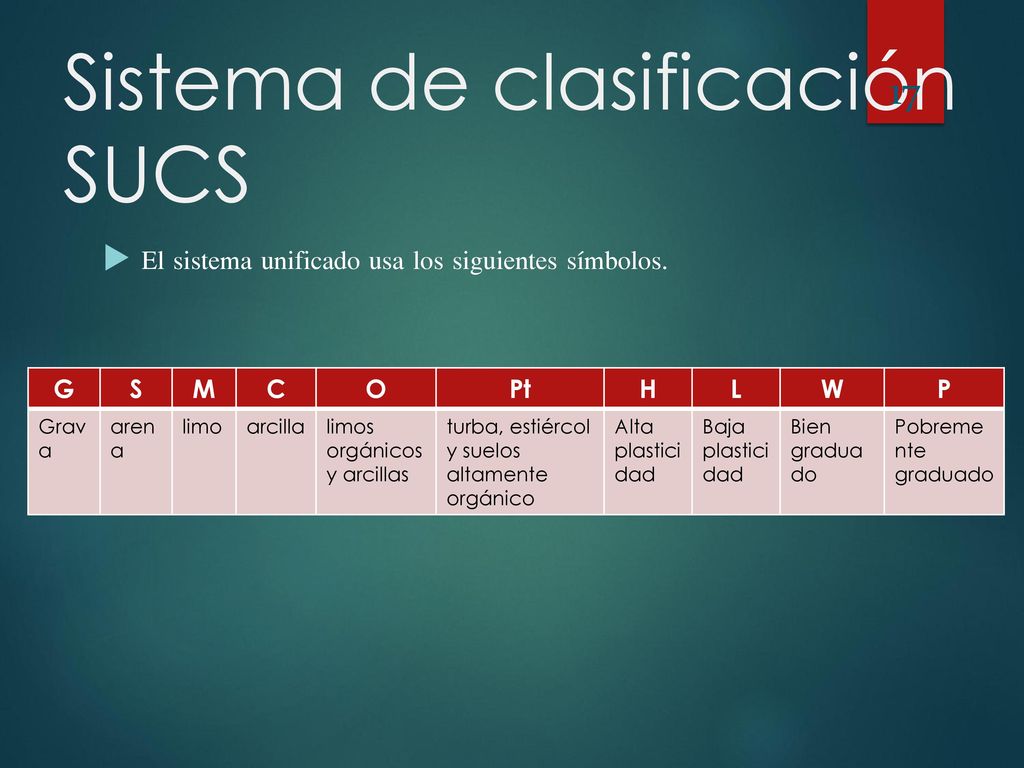 Sistema de clasificación SUCS

17

El sistema unificado usa los siguientes símbolos.

| G | S | M | C | O | Pt | H | L | W | P |
|---|---|---|---|---|---|---|---|---|---|
| Grava | arena | limo | arcilla | limos orgánicos y arcillas | turba, estiércol y suelos altamente orgánico | Alta plasticidad | Baja plasticidad | Bien graduado | Pobremente graduado |